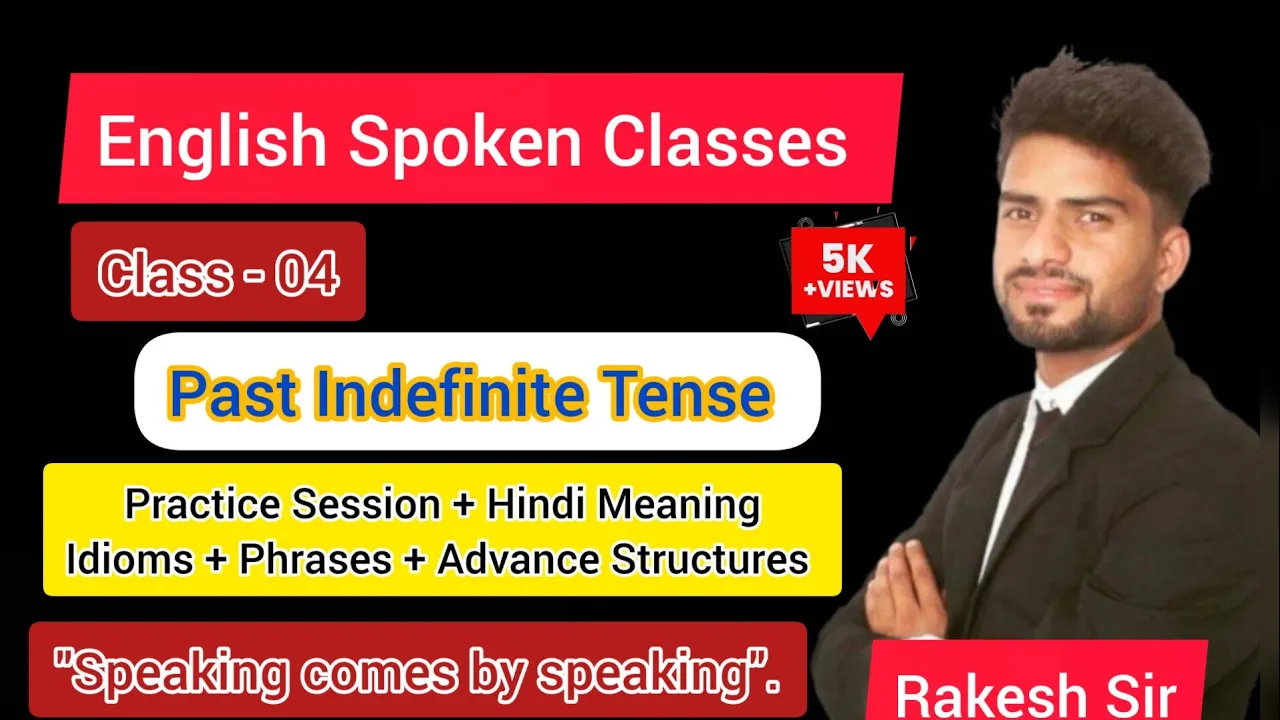 English Spoken Classes

Class - 04

5K +VIEWS

Past Indefinite Tense

Practice Session + Hindi Meaning
Idioms + Phrases + Advance Structures

"Speaking comes by speaking".

Rakesh Sir